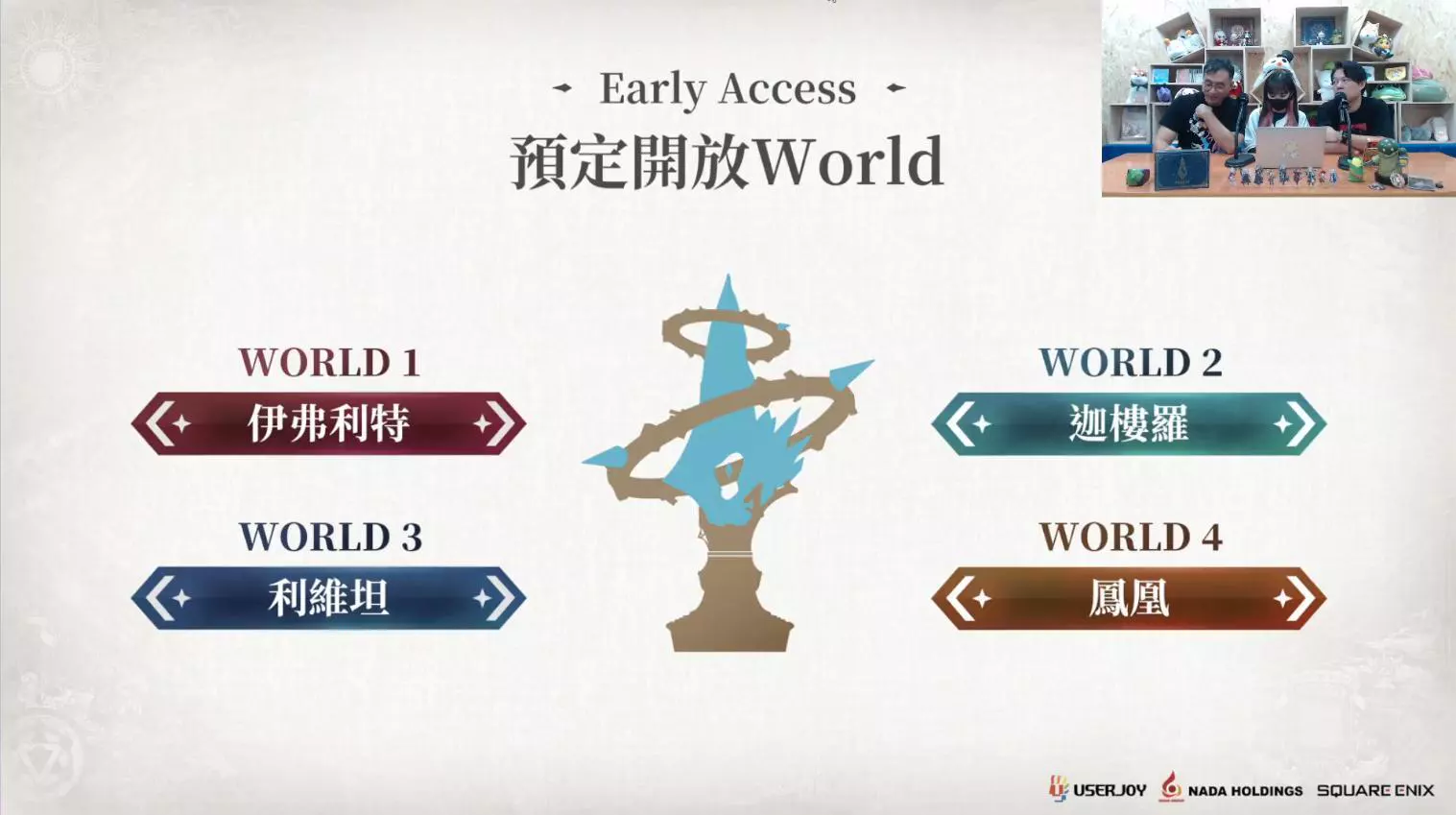 Early Access
預定開放World

WORLD 1
伊弗利特

WORLD 2
迦樓羅

WORLD 3
利維坦

WORLD 4
鳳凰

USERJOY NADA HOLDINGS SQUARE ENIX